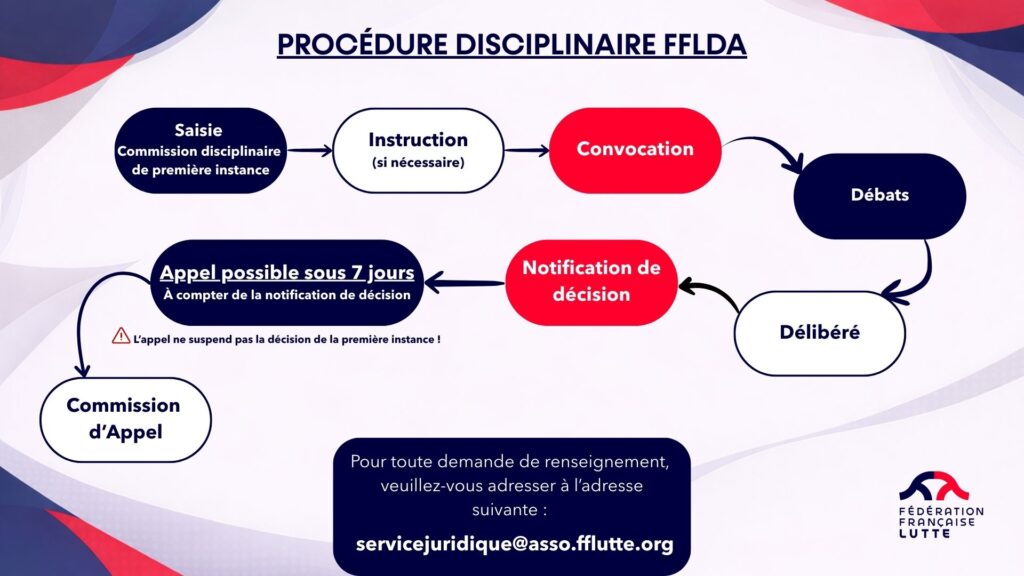 PROCÉDURE DISCIPLINAIRE FFLDA

Saisie
Commission disciplinaire de première instance

Instruction
(si nécessaire)

Convocation

Débats

Délibéré

Notification de décision

Appel possible sous 7 jours
À compter de la notification de décision

L'appel ne suspend pas la décision de la première instance !

Commission d'Appel

Pour toute demande de renseignement, veuillez-vous adresser à l'adresse suivante :

servicejuridique@asso.fflutte.org

FÉDÉRATION FRANÇAISE LUTTE